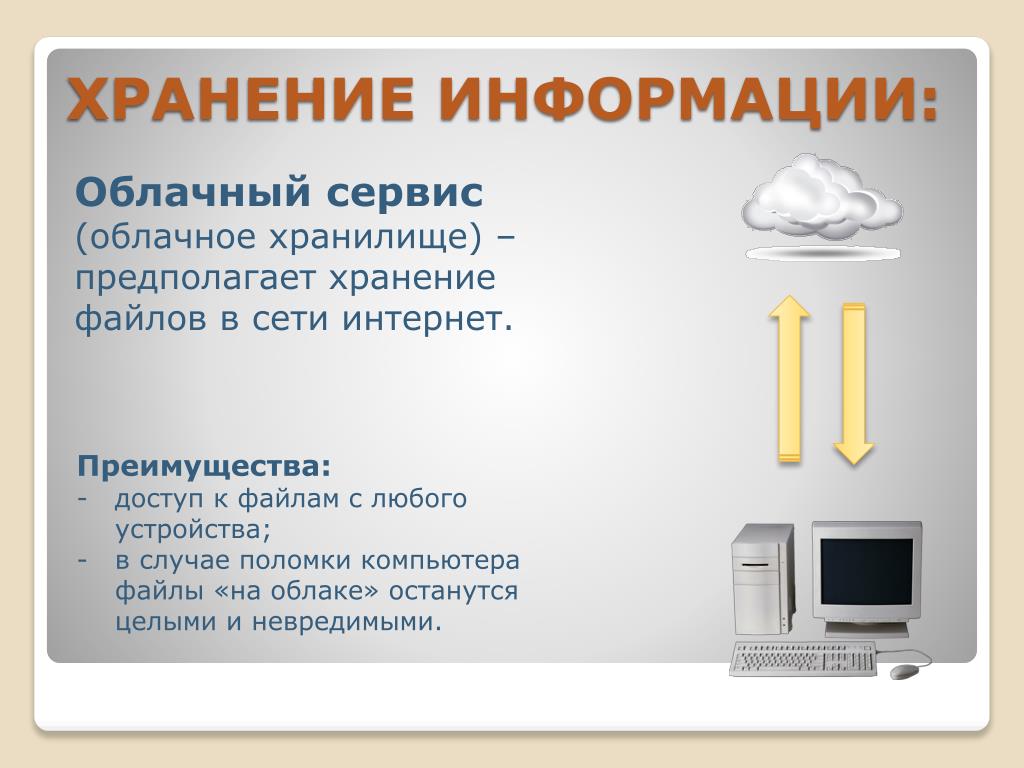 ХРАНЕНИЕ ИНФОРМАЦИИ:

Облачный сервис (облачное хранилище) – предполагает хранение файлов в сети интернет.

Преимущества:
- доступ к файлам с любого устройства;
- в случае поломки компьютера файлы «на облаке» останутся целыми и невредимыми.